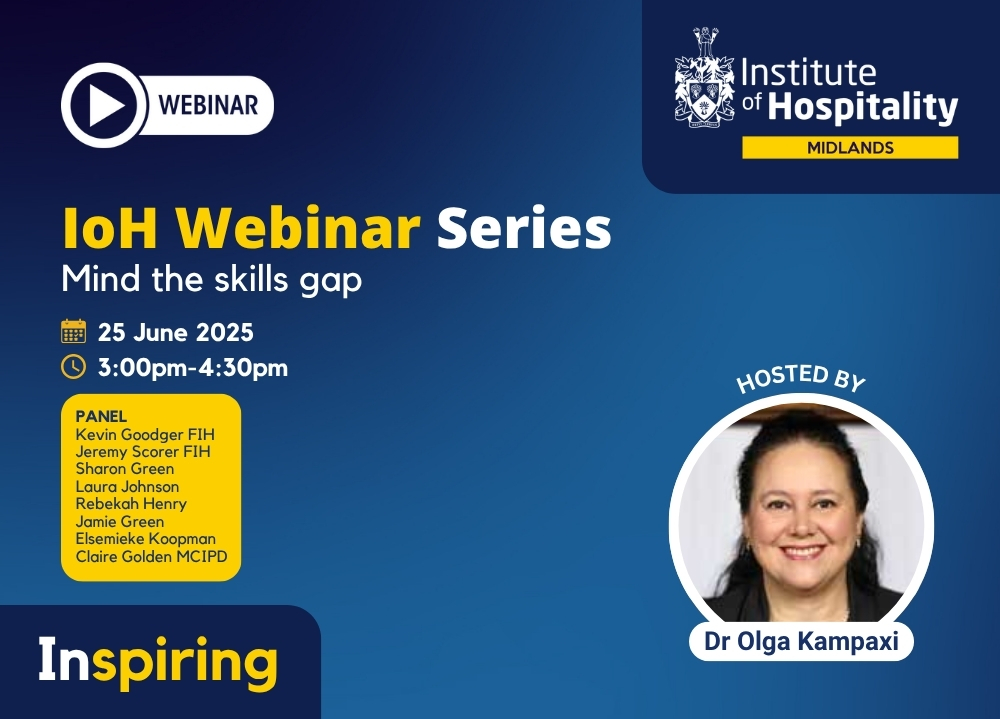 WEBINAR

Institute of Hospitality
MIDLANDS

IoH Webinar Series
Mind the skills gap

25 June 2025
3:00pm-4:30pm

PANEL
Kevin Goodger FIH
Jeremy Scorer FIH
Sharon Green
Laura Johnson
Rebekah Henry
Jamie Green
Elsemieke Koopman
Claire Golden MCIPD

HOSTED BY
Dr Olga Kampaxi

Inspiring